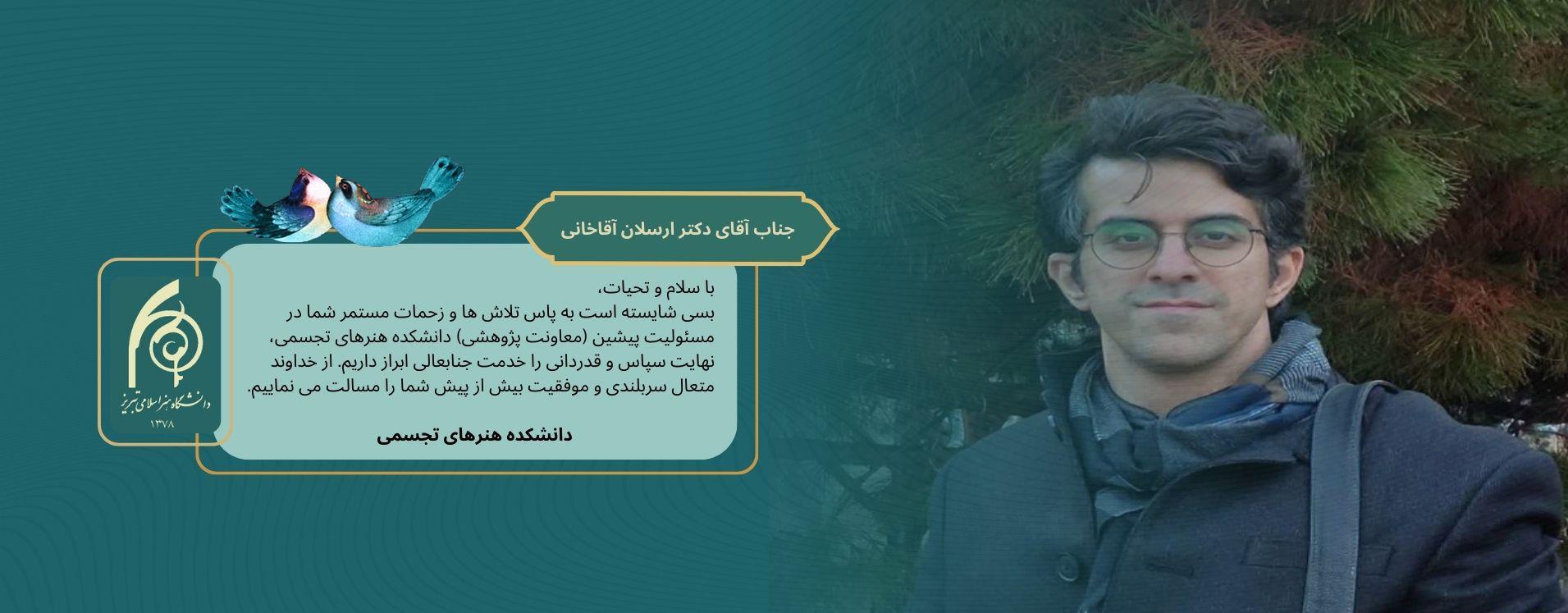 جناب آقای دکتر ارسلان آقاخانی

با سلام و تحیات،
بسی شایسته است به پاس تلاش ها و زحمات مستمر شما در مسئولیت پیشین (معاونت پژوهشی) دانشکده هنرهای تجسمی، نهایت سپاس و قدردانی را خدمت جنابعالی ابراز داریم. از خداوند متعال سربلندی و موفقیت بیش از پیش شما را مسالت می نماییم.

دانشکده هنرهای تجسمی

دانشگاه هنر اسلامی تبریز
۱۳۷۸